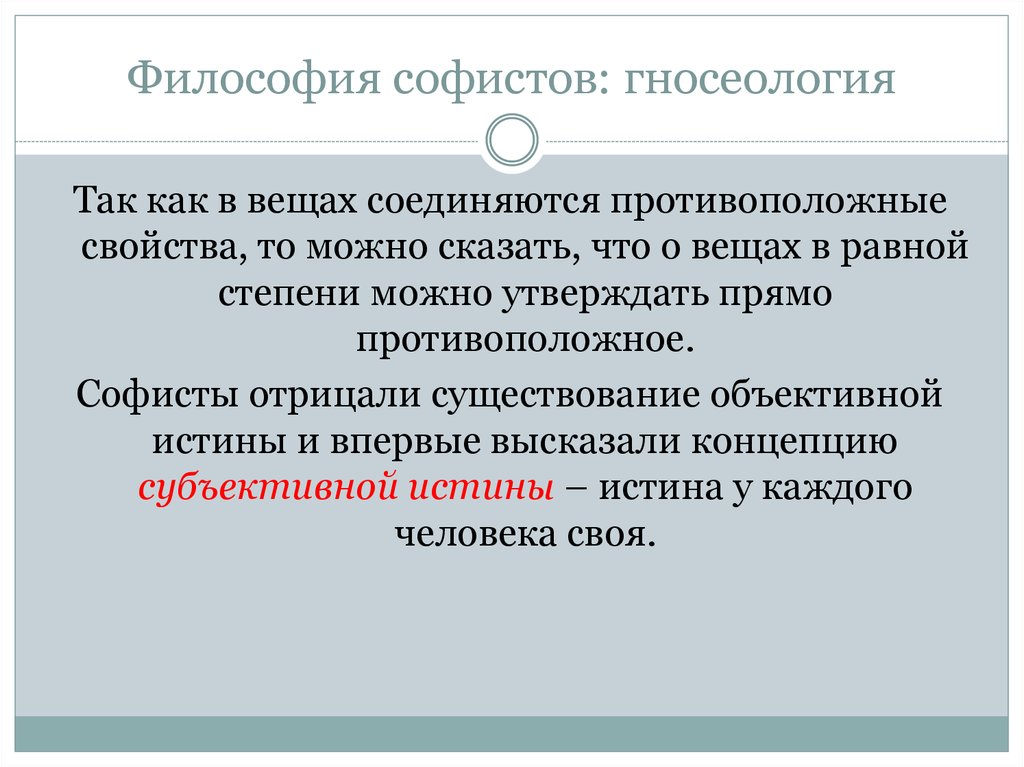 Философия софистов: гносеология

Так как в вещах соединяются противоположные свойства, то можно сказать, что о вещах в равной степени можно утверждать прямо противоположное.

Софисты отрицали существование объективной истины и впервые высказали концепцию субъективной истины – истина у каждого человека своя.